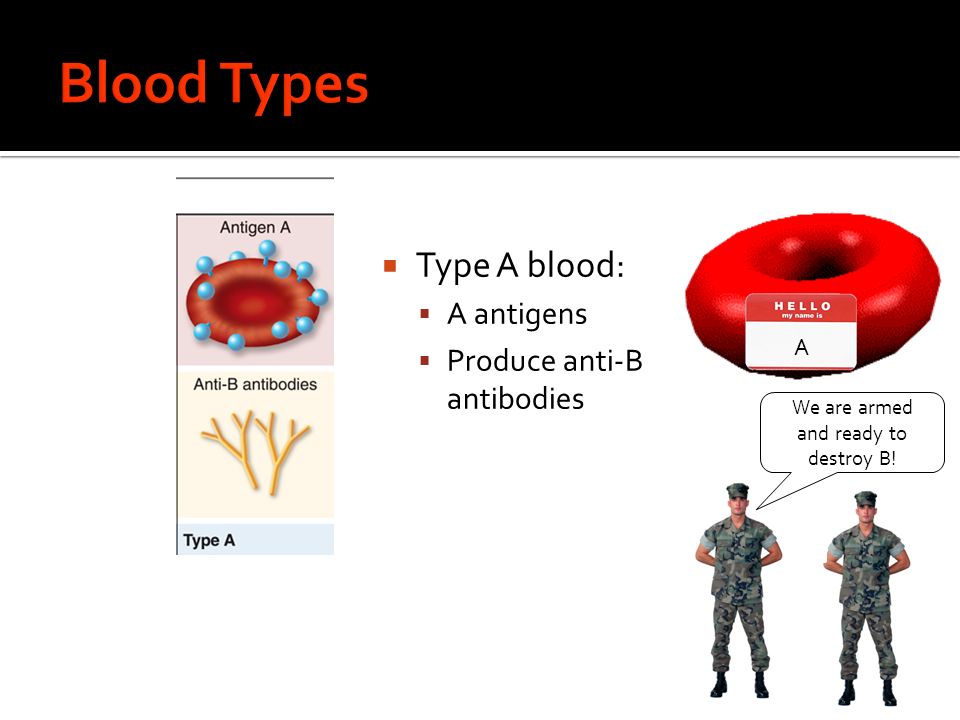 Blood Types

Antigen A

Anti-B antibodies

Type A

Type A blood:
A antigens
Produce anti-B antibodies

HELLO
my name is
A

We are armed and ready to destroy B!